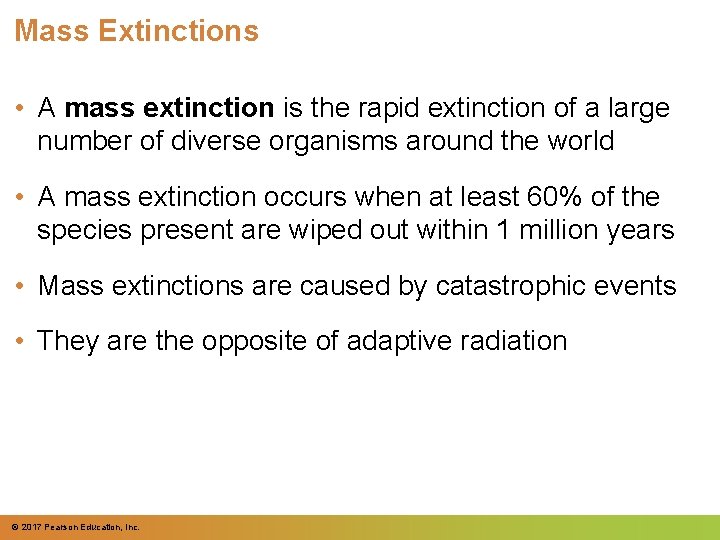 Mass Extinctions

• A mass extinction is the rapid extinction of a large number of diverse organisms around the world

• A mass extinction occurs when at least 60% of the species present are wiped out within 1 million years

• Mass extinctions are caused by catastrophic events

• They are the opposite of adaptive radiation

© 2017 Pearson Education, Inc.